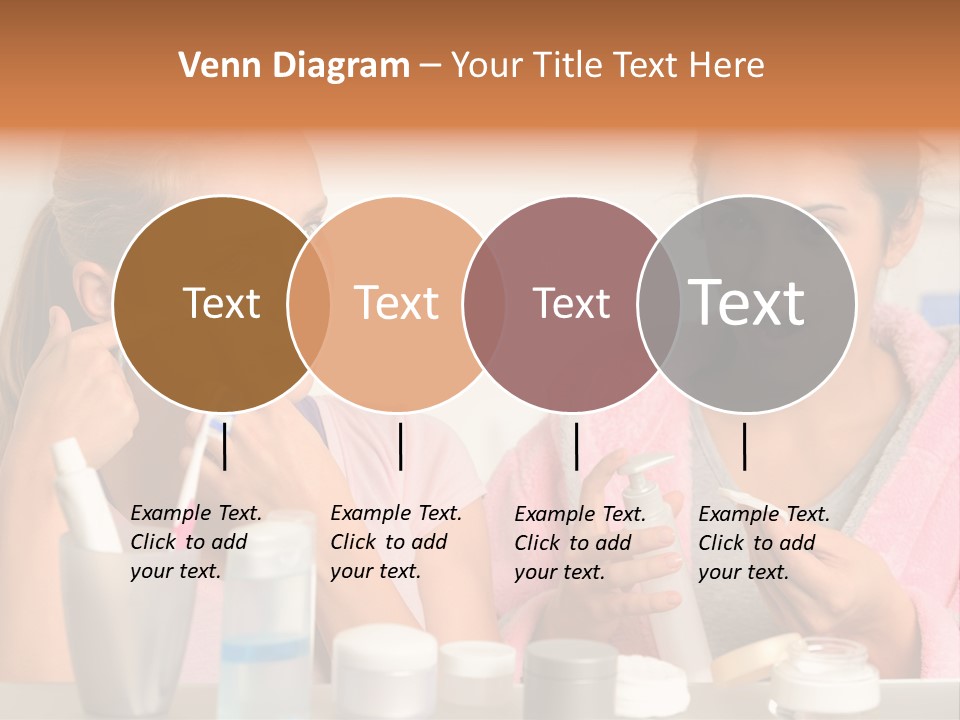 Venn Diagram – Your Title Text Here

Text

Text

Text

Text

Example Text. Click to add your text.

Example Text. Click to add your text.

Example Text. Click to add your text.

Example Text. Click to add your text.